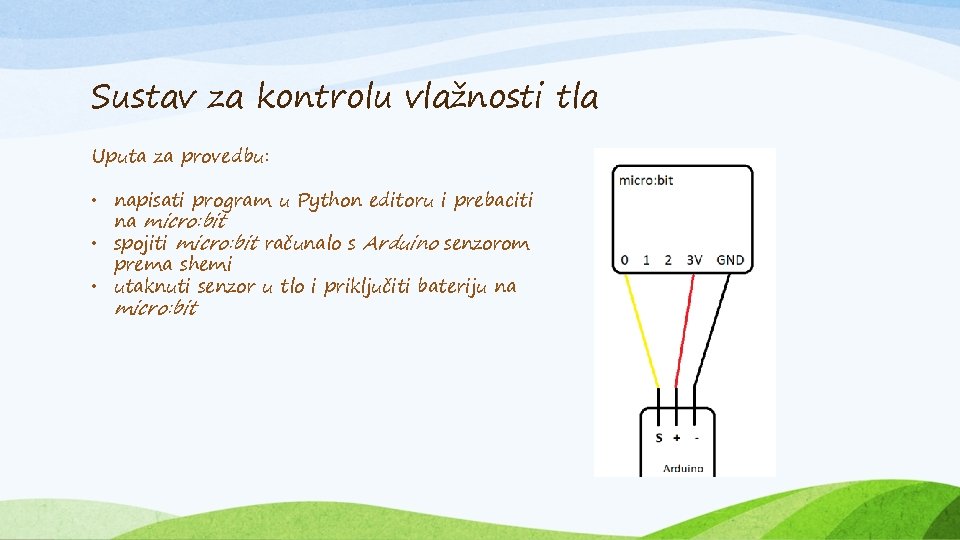 Sustav za kontrolu vlažnosti tla

Uputa za provedbu:

• napisati program u Python editoru i prebaciti na micro:bit
• spojiti micro:bit računalo s Arduino senzorom prema shemi
• utaknuti senzor u tlo i priključiti bateriju na micro:bit

micro:bit

0 1 2 3V GND

S + -

Arduino